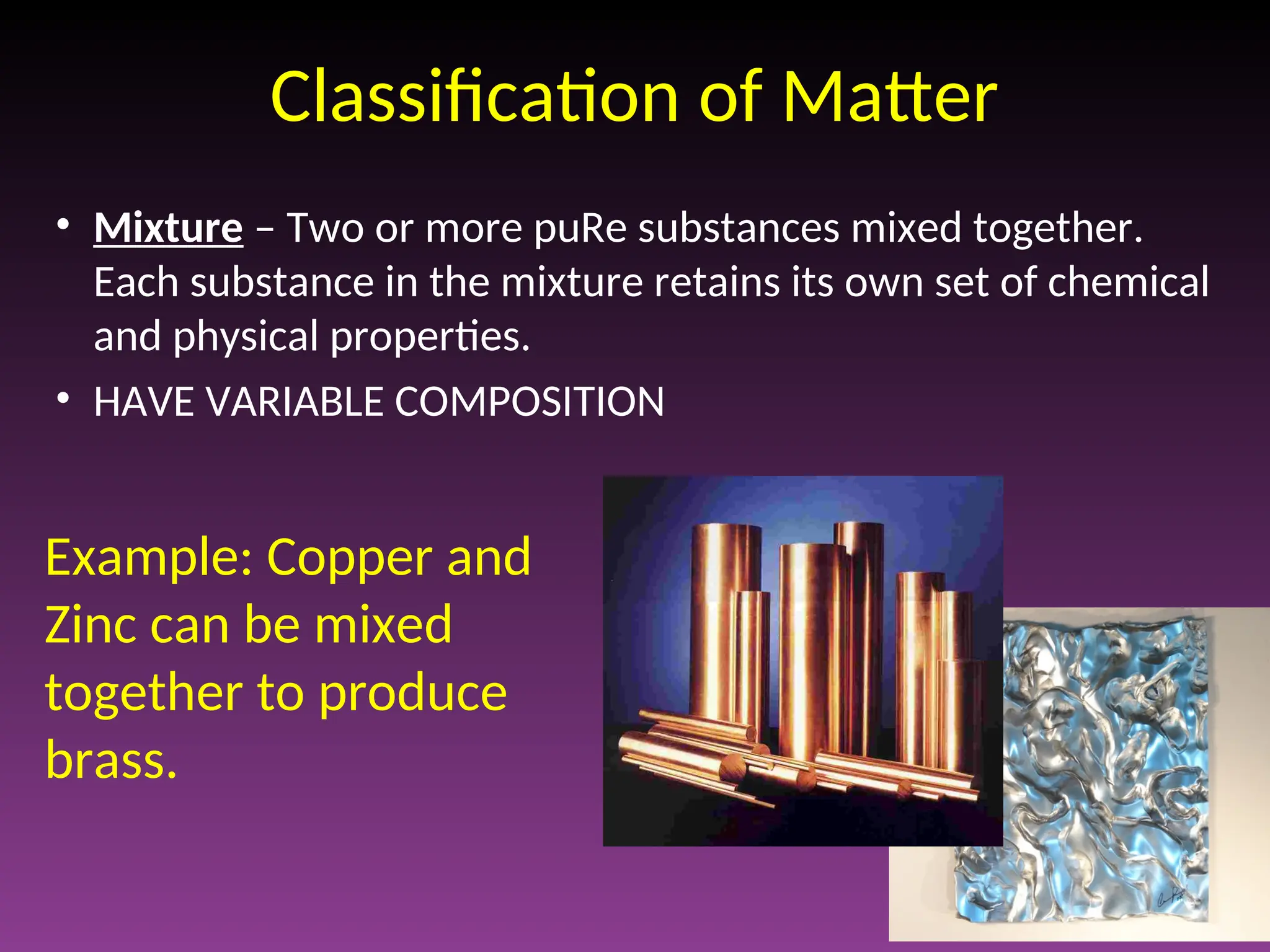 Classification of Matter

• Mixture – Two or more puRe substances mixed together. Each substance in the mixture retains its own set of chemical and physical properties.

• HAVE VARIABLE COMPOSITION

Example: Copper and Zinc can be mixed together to produce brass.